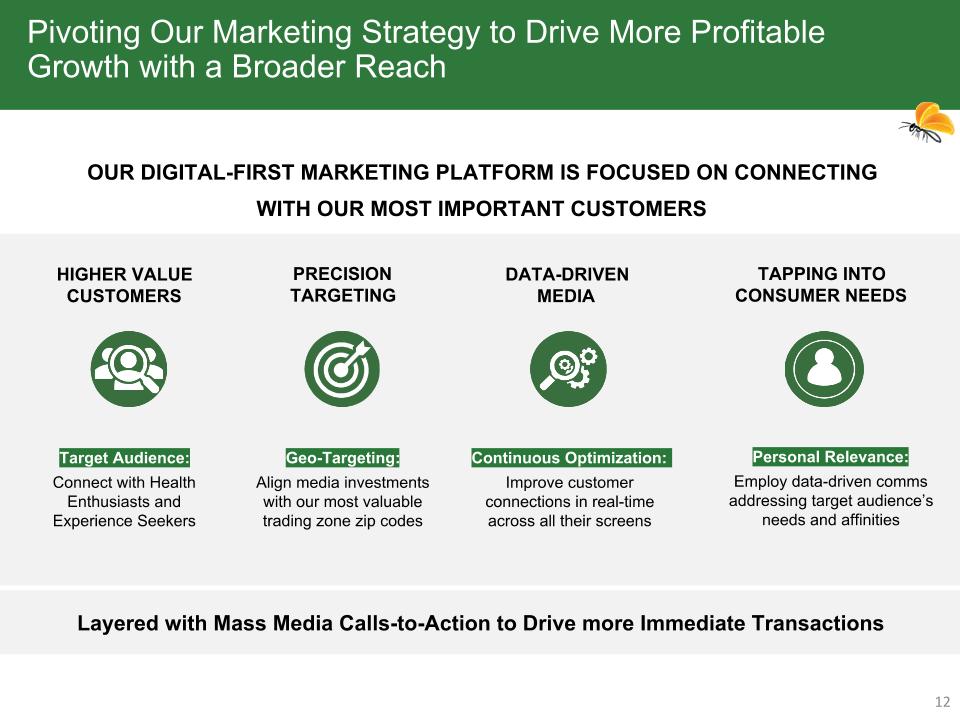 Pivoting Our Marketing Strategy to Drive More Profitable Growth with a Broader Reach

OUR DIGITAL-FIRST MARKETING PLATFORM IS FOCUSED ON CONNECTING WITH OUR MOST IMPORTANT CUSTOMERS

HIGHER VALUE CUSTOMERS

Target Audience:

Connect with Health Enthusiasts and Experience Seekers

PRECISION TARGETING

Geo-Targeting:

Align media investments with our most valuable trading zone zip codes

DATA-DRIVEN MEDIA

Continuous Optimization:

Improve customer connections in real-time across all their screens

TAPPING INTO CONSUMER NEEDS

Personal Relevance:

Employ data-driven comms addressing target audience's needs and affinities

Layered with Mass Media Calls-to-Action to Drive more Immediate Transactions

12